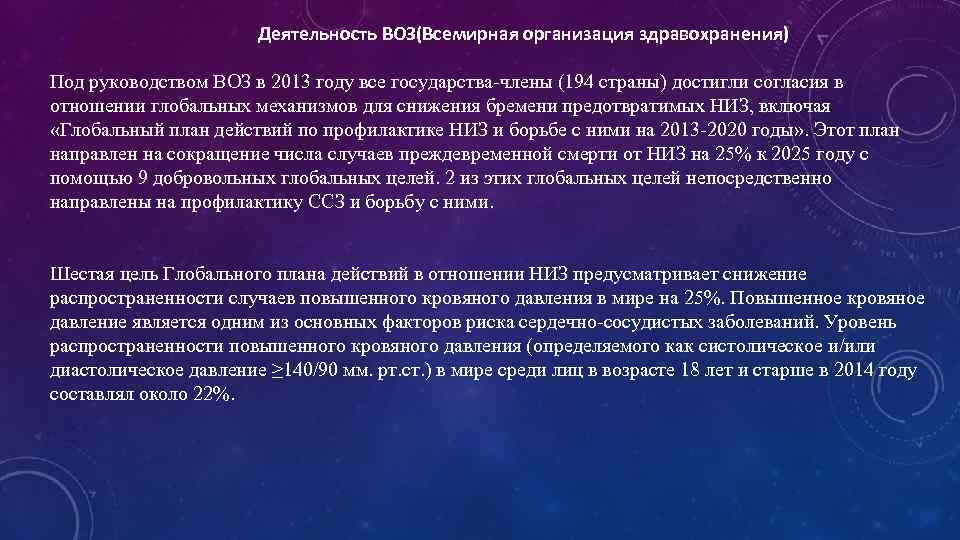 Деятельность ВОЗ(Всемирная организация здравохранения)

Под руководством ВОЗ в 2013 году все государства-члены (194 страны) достигли согласия в отношении глобальных механизмов для снижения бремени предотвратимых НИЗ, включая «Глобальный план действий по профилактике НИЗ и борьбе с ними на 2013-2020 годы». Этот план направлен на сокращение числа случаев преждевременной смерти от НИЗ на 25% к 2025 году с помощью 9 добровольных глобальных целей. 2 из этих глобальных целей непосредственно направлены на профилактику ССЗ и борьбу с ними.

Шестая цель Глобального плана действий в отношении НИЗ предусматривает снижение распространенности случаев повышенного кровяного давления в мире на 25%. Повышенное кровяное давление является одним из основных факторов риска сердечно-сосудистых заболеваний. Уровень распространенности повышенного кровяного давления (определяемого как систолическое и/или диастолическое давление ≥140/90 мм. рт.ст.) в мире среди лиц в возрасте 18 лет и старше в 2014 году составлял около 22%.